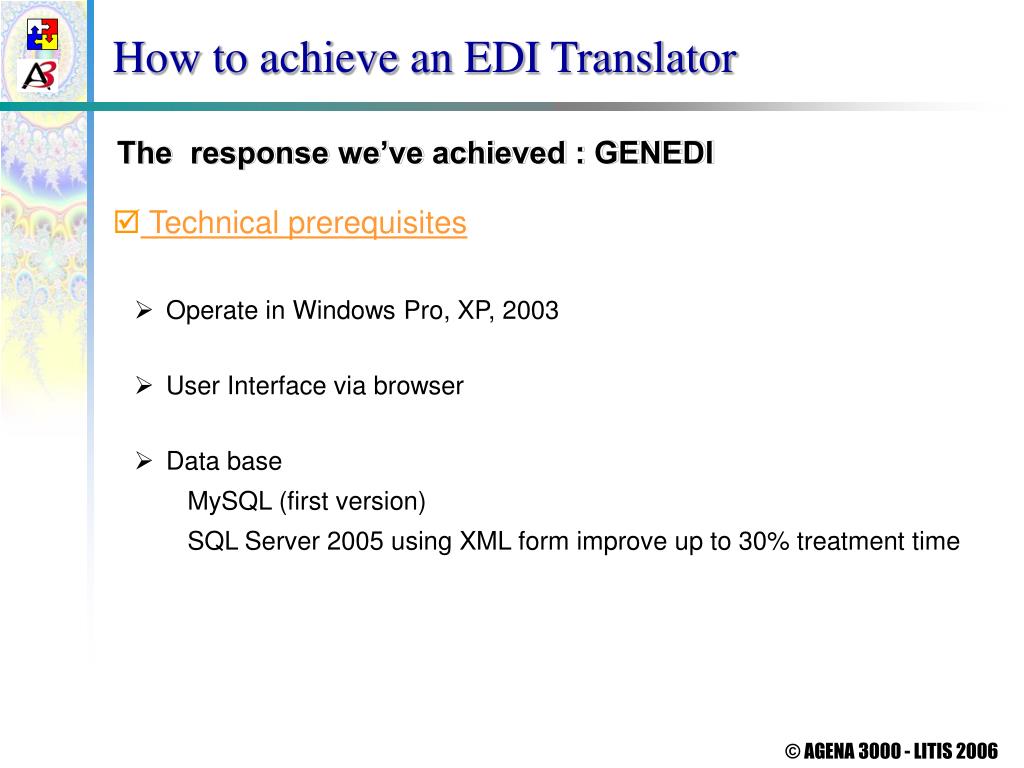 How to achieve an EDI Translator

The response we've achieved : GENEDI

☑ Technical prerequisites

➢ Operate in Windows Pro, XP, 2003

➢ User Interface via browser

➢ Data base
MySQL (first version)
SQL Server 2005 using XML form improve up to 30% treatment time

© AGENA 3000 - LITIS 2006